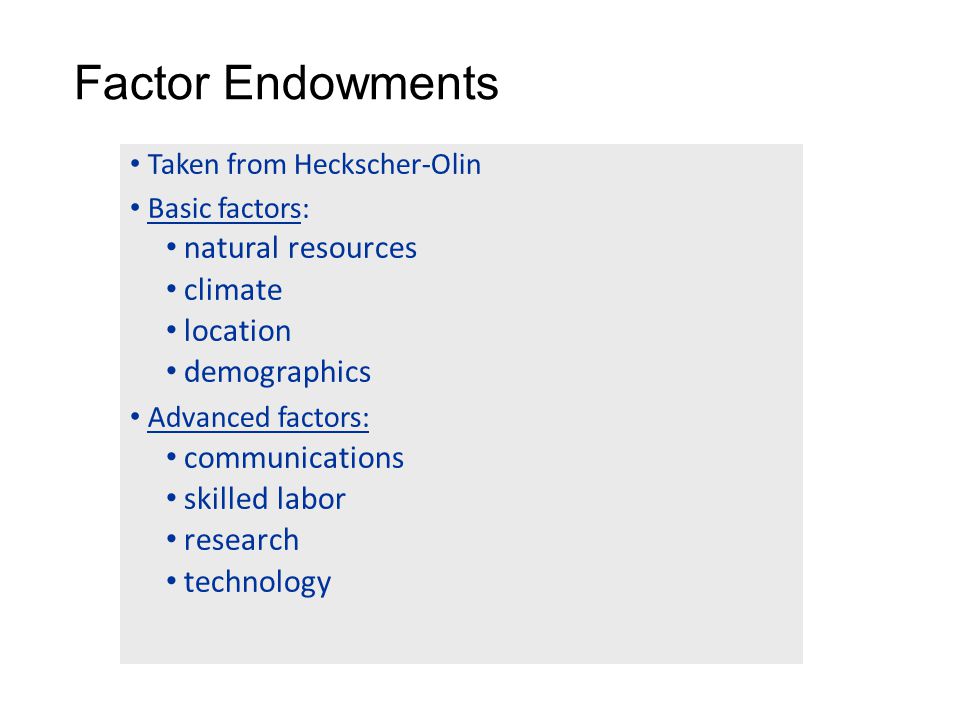 Factor Endowments

• Taken from Heckscher-Olin
• Basic factors:
  • natural resources
  • climate
  • location
  • demographics
• Advanced factors:
  • communications
  • skilled labor
  • research
  • technology